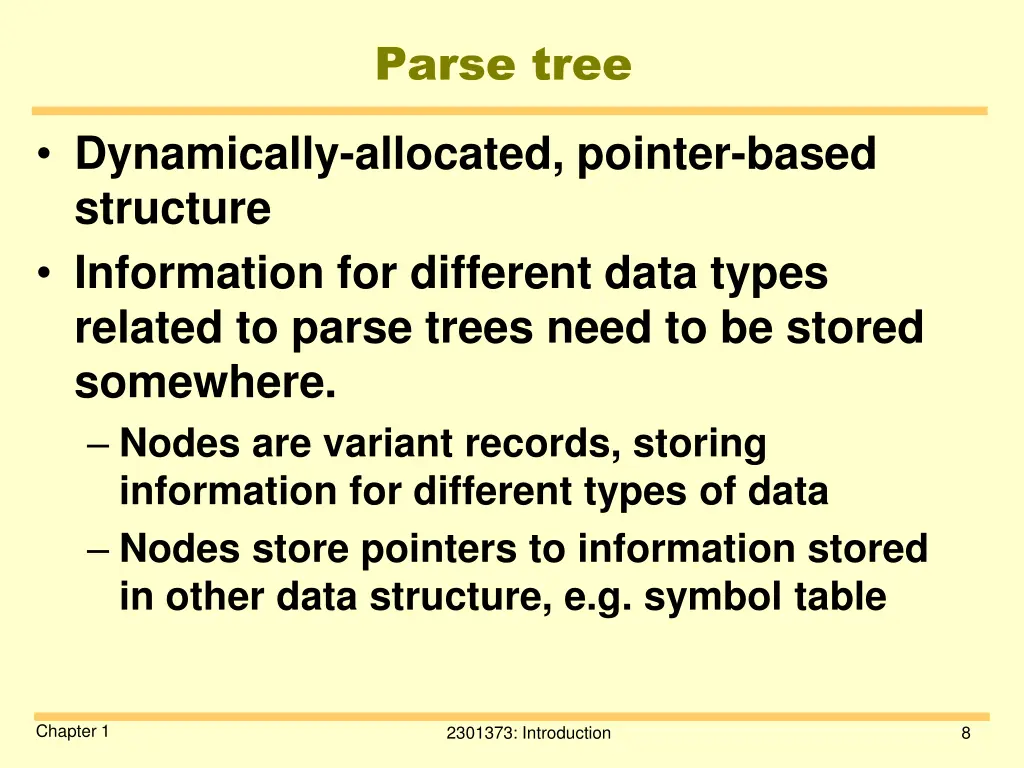 Parse tree

• Dynamically-allocated, pointer-based structure
• Information for different data types related to parse trees need to be stored somewhere.
– Nodes are variant records, storing information for different types of data
– Nodes store pointers to information stored in other data structure, e.g. symbol table

Chapter 1
2301373: Introduction
8